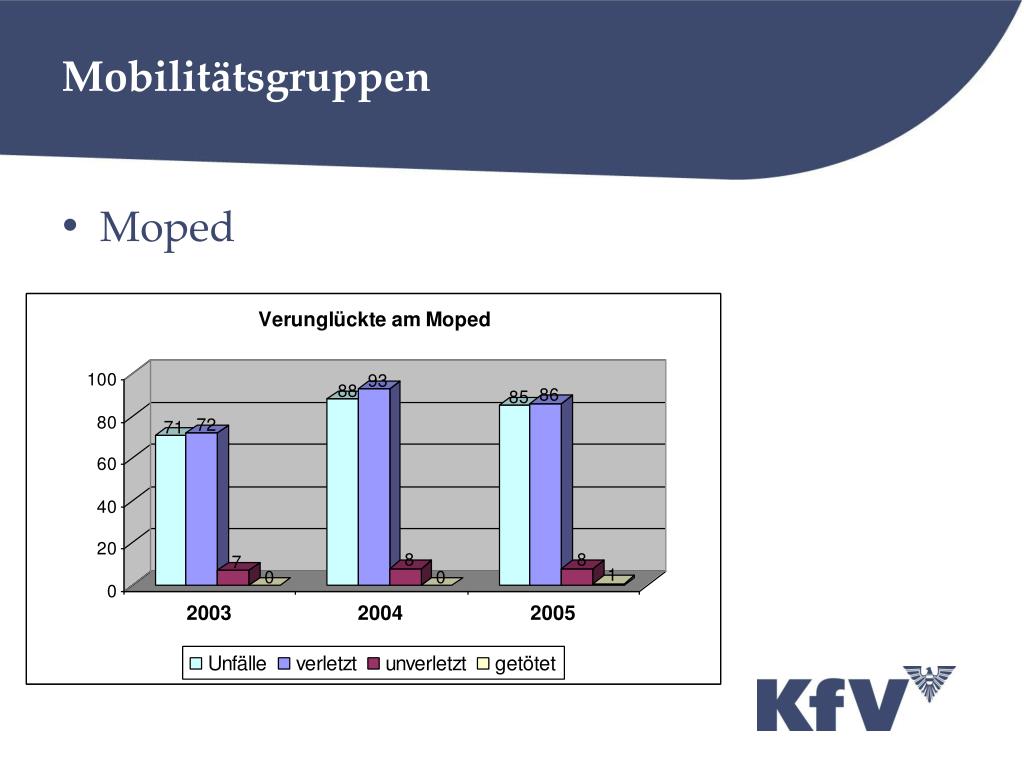 Mobilitätsgruppen

• Moped

Verunglückte am Moped

100
80
60
40
20
0

71 72 7 0
88 93 8 0
85 86 8 1

2003
2004
2005

Unfälle verletzt unverletzt getötet

KfV